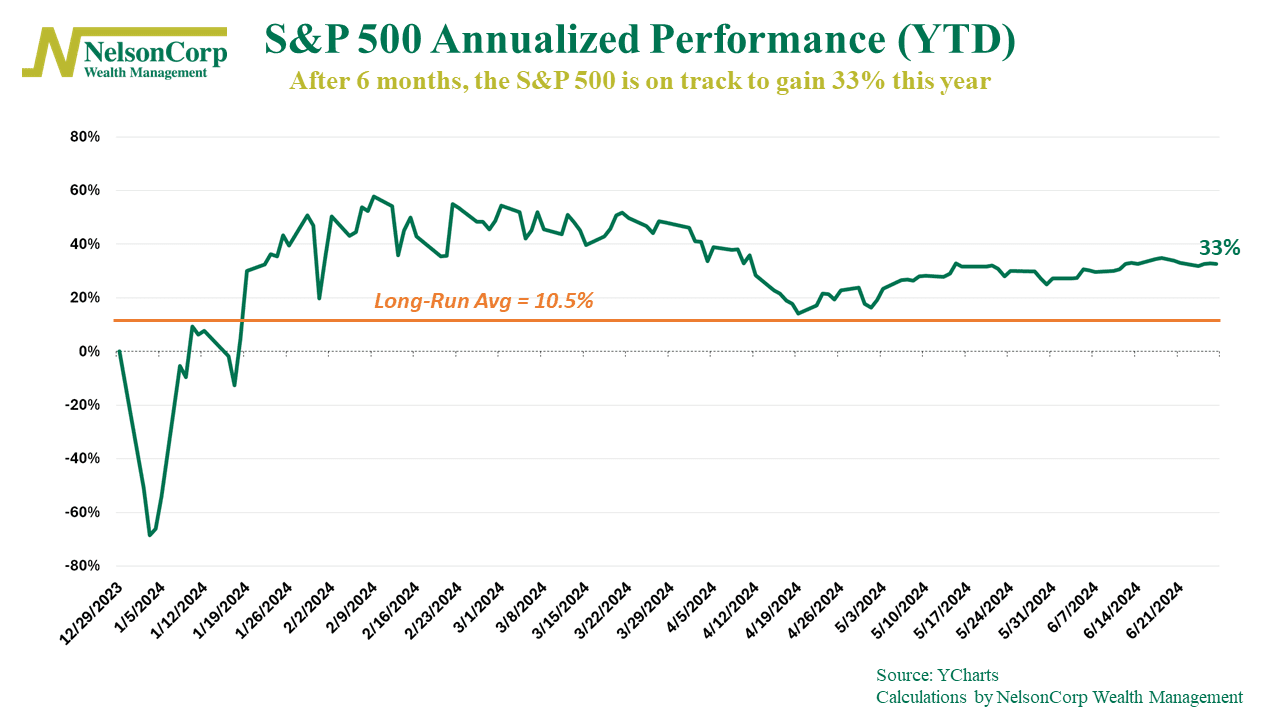 NelsonCorp
Wealth Management

S&P 500 Annualized Performance (YTD)

After 6 months, the S&P 500 is on track to gain 33% this year

80%
60%
40%
20%
0%
-20%
-40%
-60%
-80%

Long-Run Avg = 10.5%

33%

12/29/2023
1/5/2024
1/12/2024
1/19/2024
1/26/2024
2/2/2024
2/9/2024
2/16/2024
2/23/2024
3/1/2024
3/8/2024
3/15/2024
3/22/2024
3/29/2024
4/5/2024
4/12/2024
4/19/2024
4/26/2024
5/3/2024
5/10/2024
5/17/2024
5/24/2024
5/31/2024
6/7/2024
6/14/2024
6/21/2024

Source: YCharts
Calculations by NelsonCorp Wealth Management